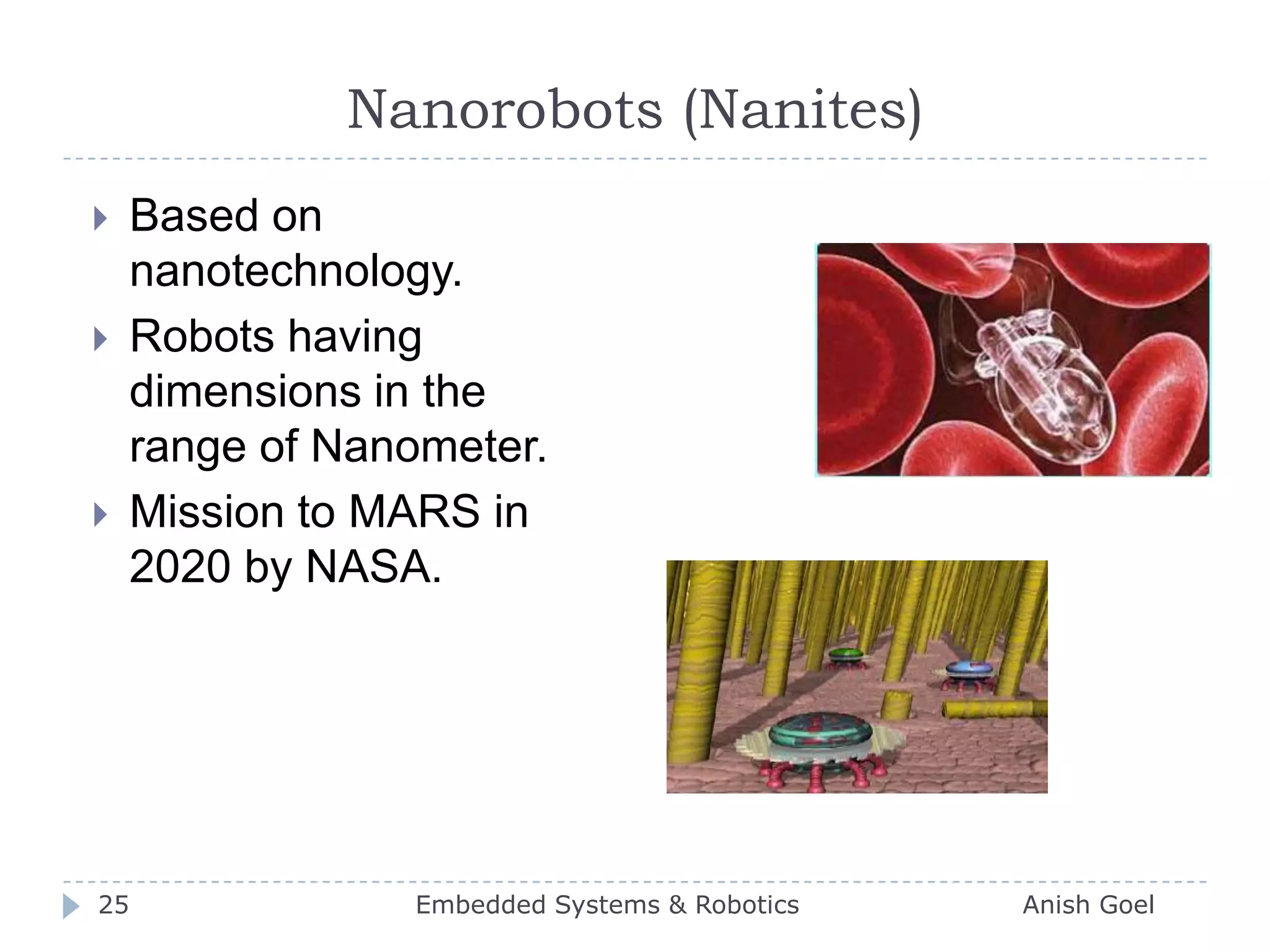 Nanorobots (Nanites)

Based on nanotechnology.

Robots having dimensions in the range of Nanometer.

Mission to MARS in 2020 by NASA.

25 Embedded Systems & Robotics Anish Goel